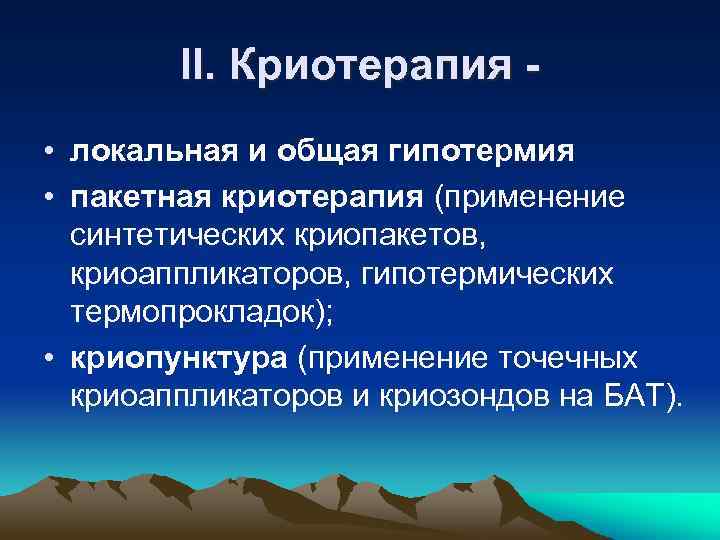 II. Криотерапия -

• локальная и общая гипотермия
• пакетная криотерапия (применение синтетических криопакетов, криоаппликаторов, гипотермических термопрокладок);
• криопунктура (применение точечных криоаппликаторов и криозондов на БАТ).